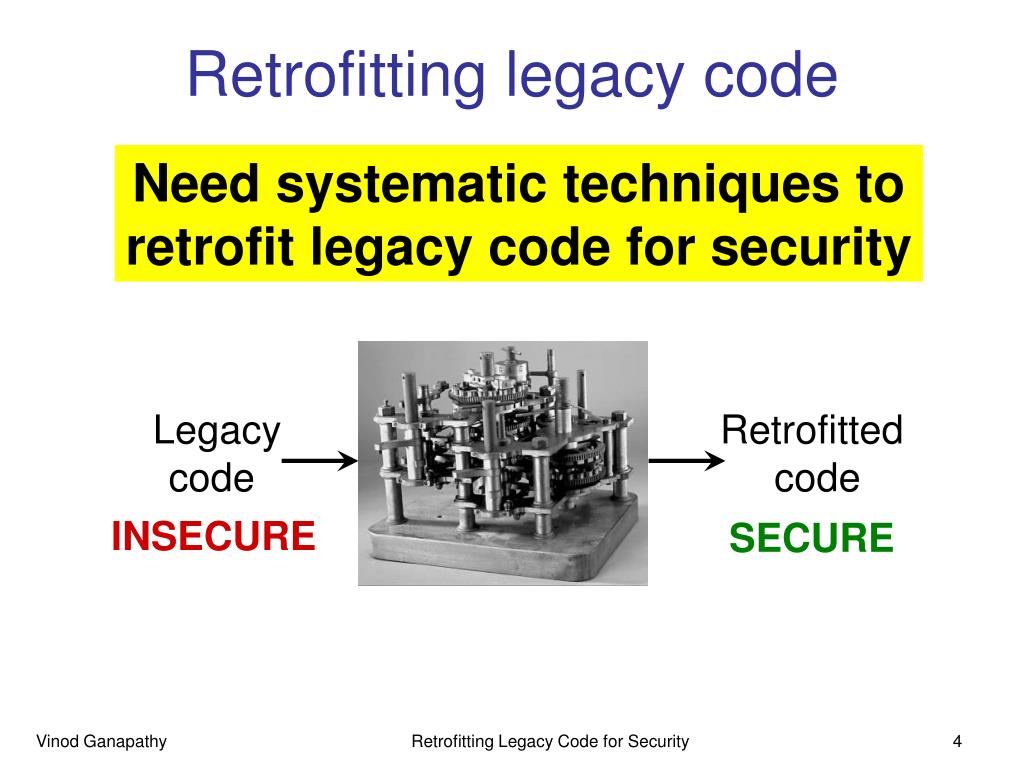 Retrofitting legacy code

Need systematic techniques to retrofit legacy code for security

Legacy code

INSECURE

Retrofitted code

SECURE

Vinod Ganapathy

Retrofitting Legacy Code for Security

4